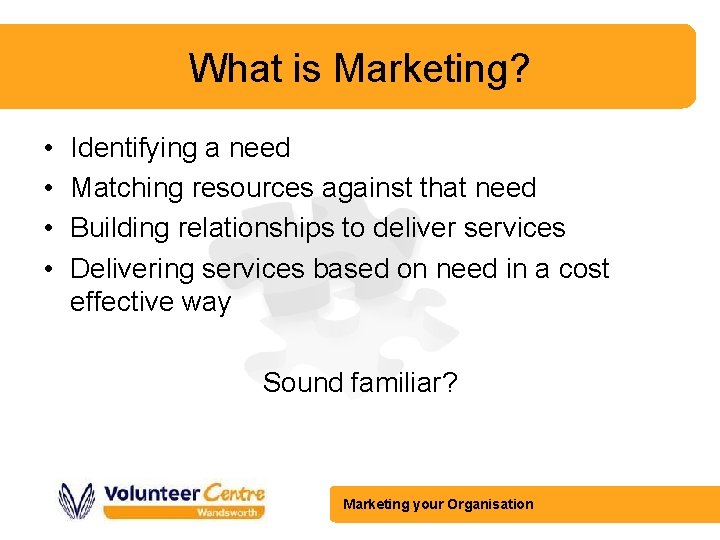 What is Marketing?

• Identifying a need
• Matching resources against that need
• Building relationships to deliver services
• Delivering services based on need in a cost effective way

Sound familiar?

Volunteer Centre
Wandsworth

Marketing your Organisation